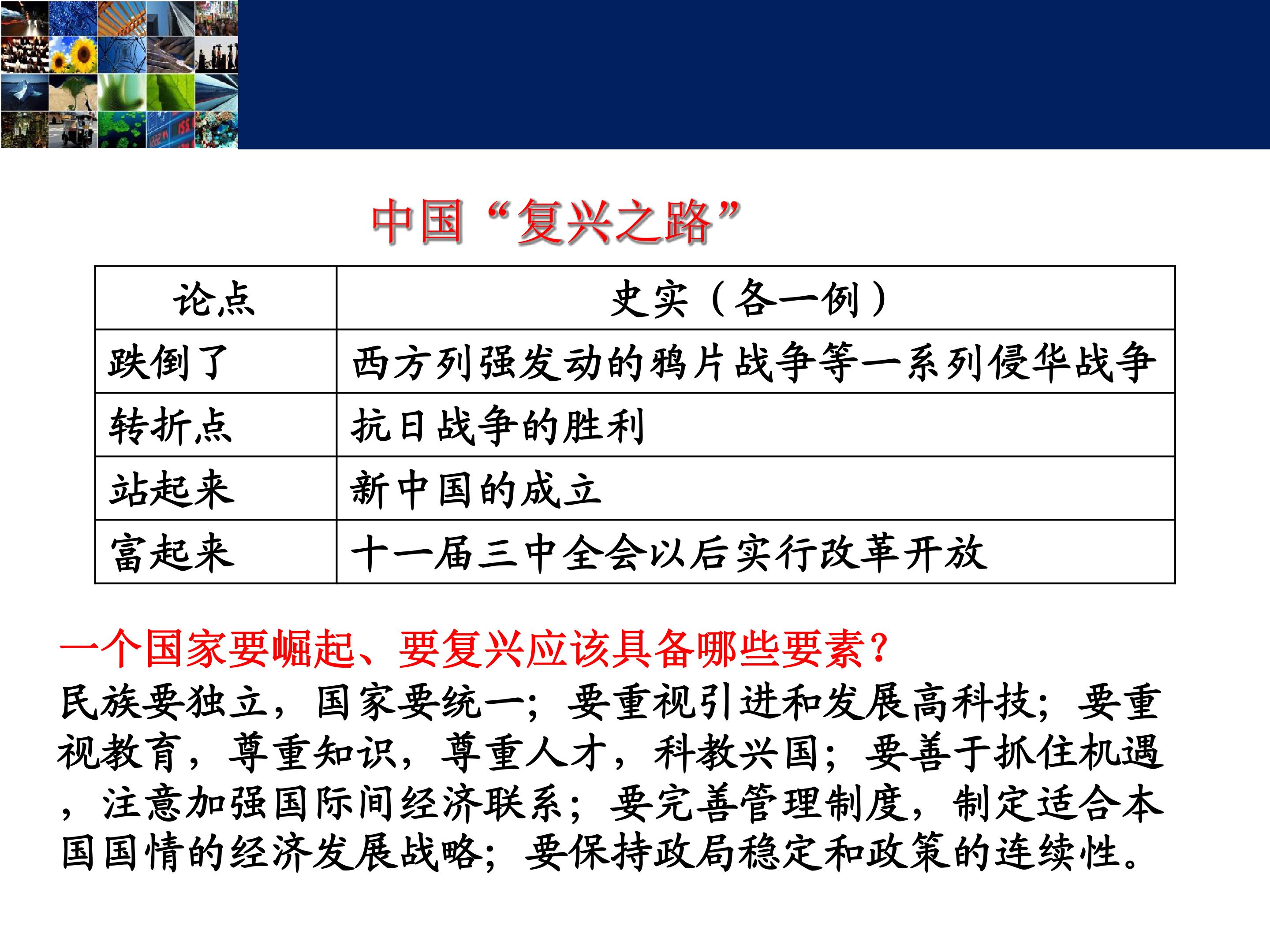 中国“复兴之路”

| 论点 | 史实（各一例） |
|---|---|
| 跌倒了 | 西方列强发动的鸦片战争等一系列侵华战争 |
| 转折点 | 抗日战争的胜利 |
| 站起来 | 新中国的成立 |
| 富起来 | 十一届三中全会以后实行改革开放 |

一个国家要崛起、要复兴应该具备哪些要素？

民族要独立，国家要统一；要重视引进和发展高科技；要重视教育，尊重知识，尊重人才，科教兴国；要善于抓住机遇，注意加强国际间经济联系；要完善管理制度，制定适合本国国情的经济发展战略；要保持政局稳定和政策的连续性。